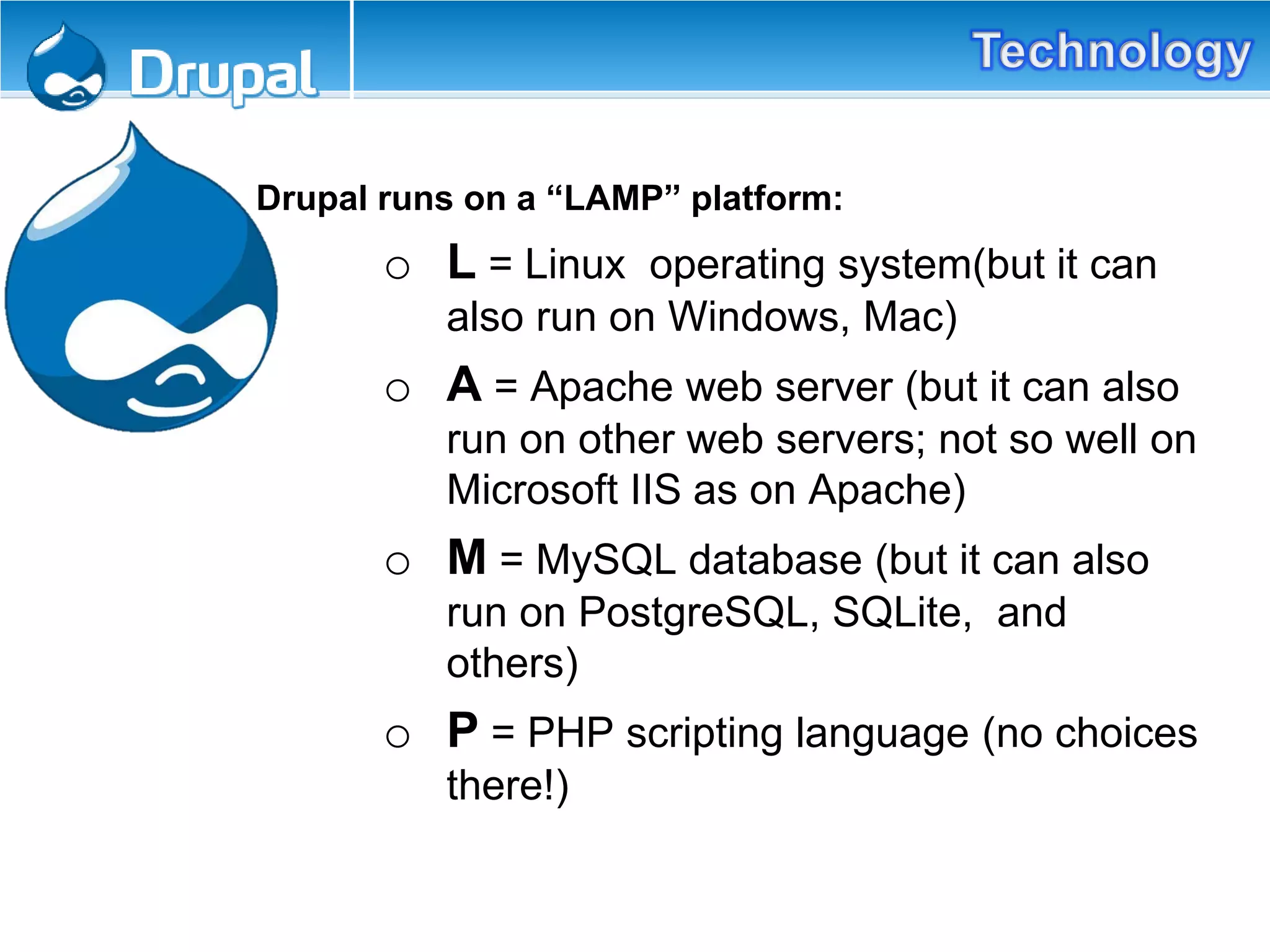 Drupal

Technology

Drupal runs on a “LAMP” platform:

○ L = Linux operating system(but it can also run on Windows, Mac)

○ A = Apache web server (but it can also run on other web servers; not so well on Microsoft IIS as on Apache)

○ M = MySQL database (but it can also run on PostgreSQL, SQLite, and others)

○ P = PHP scripting language (no choices there!)